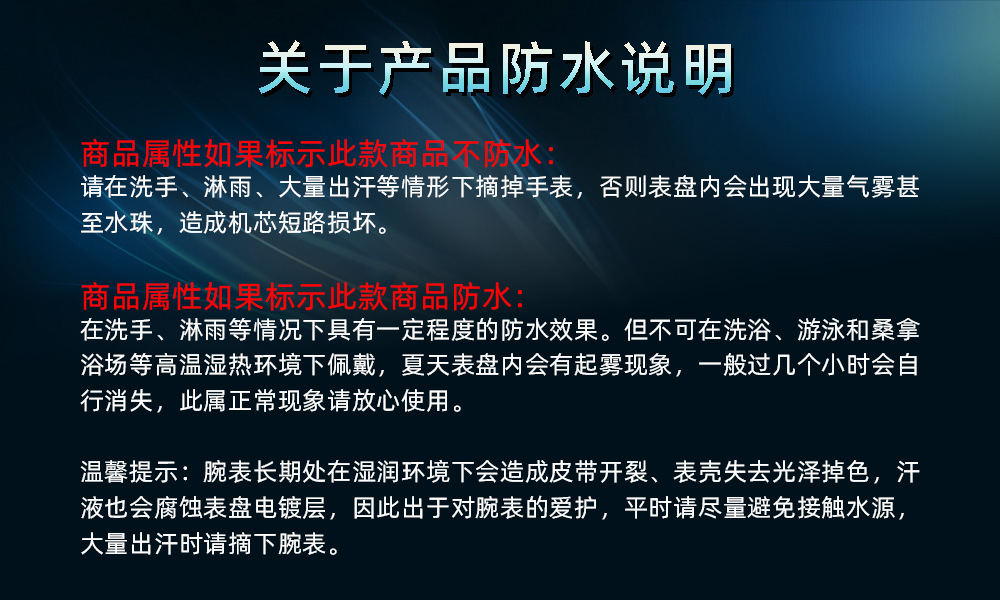 关于产品防水说明

商品属性如果标示此款商品不防水：
请在洗手、淋雨、大量出汗等情形下摘掉手表，否则表盘内会出现大量气雾甚至水珠，造成机芯短路损坏。

商品属性如果标示此款商品防水：
在洗手、淋雨等情况下具有一定程度的防水效果。但不可在洗浴、游泳和桑拿浴场等高温湿热环境下佩戴，夏天表盘内会有起雾现象，一般过几个小时会自行消失，此属正常现象请放心使用。

温馨提示：腕表长期处在湿润环境下会造成皮带开裂、表壳失去光泽掉色，汗液也会腐蚀表盘电镀层，因此出于对腕表的爱护，平时请尽量避免接触水源，大量出汗时请摘下腕表。